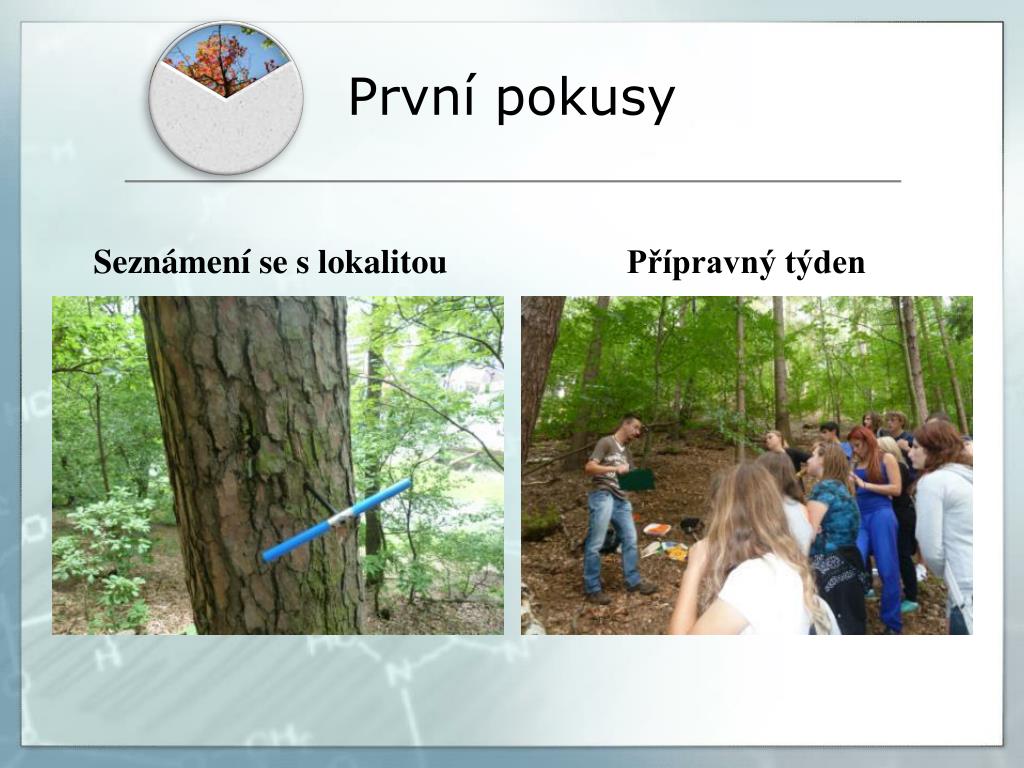 První pokusy

Seznámení se s lokalitou

Přípravný týden